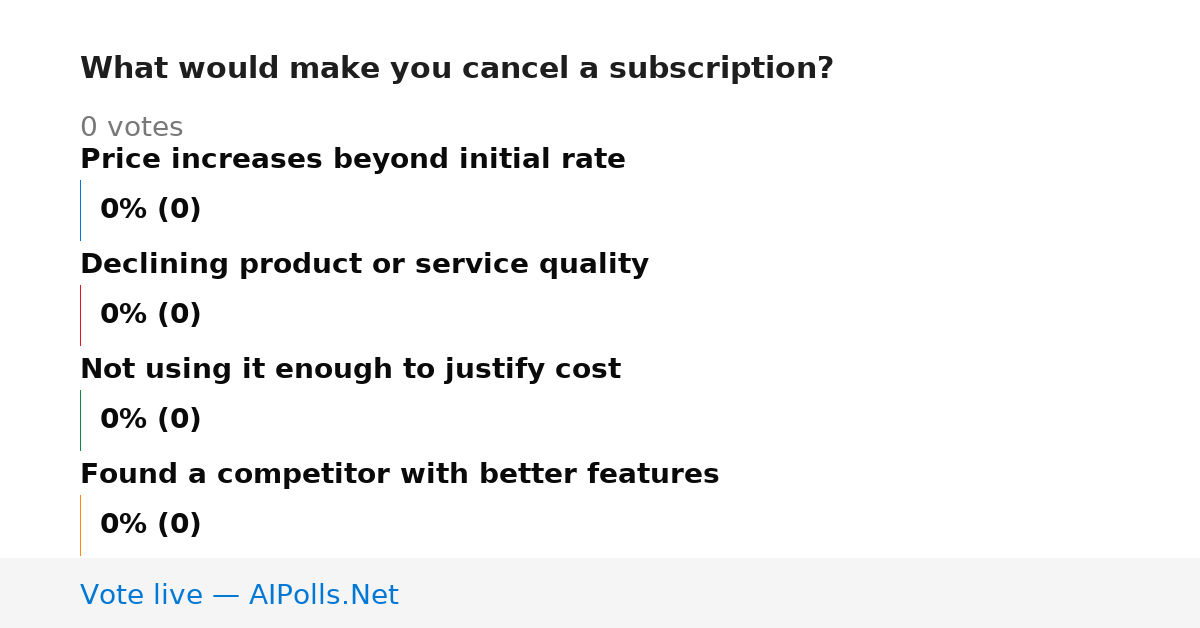 What would make you cancel a subscription?

0 votes

Price increases beyond initial rate

0% (0)

Declining product or service quality

0% (0)

Not using it enough to justify cost

0% (0)

Found a competitor with better features

0% (0)

Vote live — AIPolls.Net